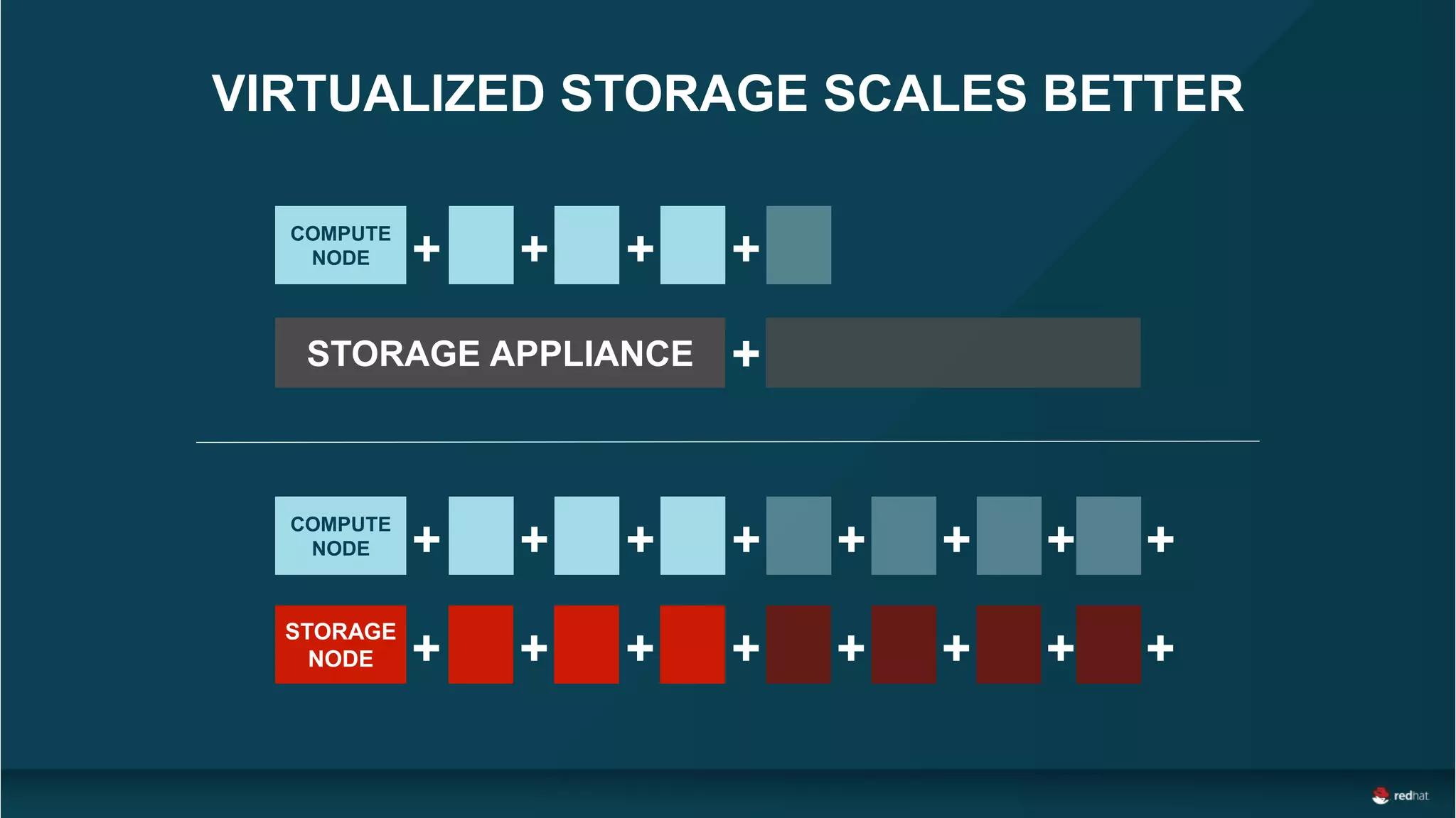 VIRTUALIZED STORAGE SCALES BETTER

COMPUTE NODE + + + +

STORAGE APPLIANCE +

COMPUTE NODE + + + + + + + +

STORAGE NODE + + + + + + + +

redhat